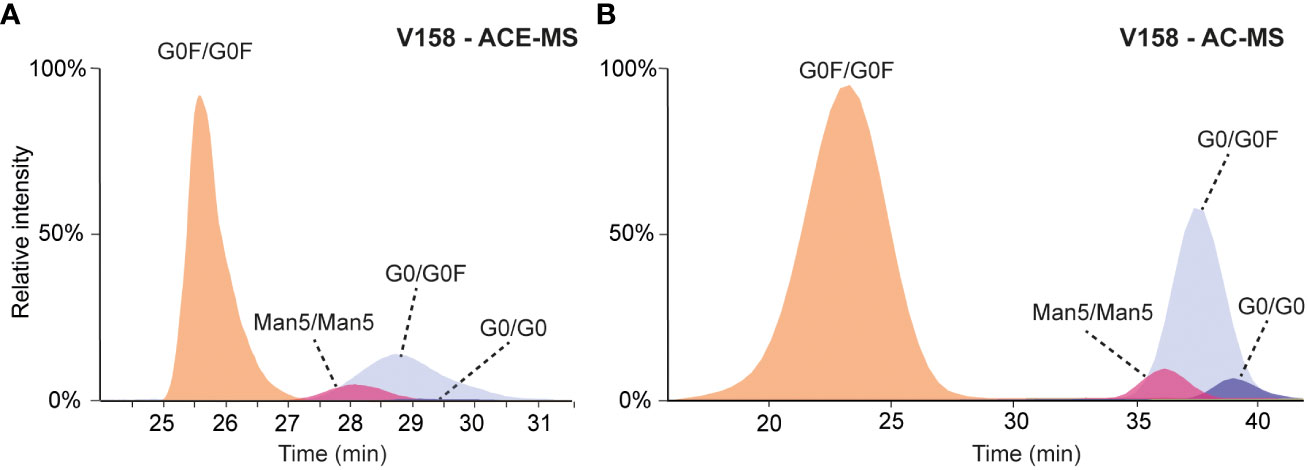 A

V158 - ACE-MS

G0F/G0F

100%

50%

0%

Relative intensity

Man5/Man5

G0/G0F

G0/G0

25 26 27 28 29 30 31

Time (min)

B

V158 - AC-MS

G0F/G0F

100%

50%

0%

G0/G0F

Man5/Man5

G0/G0

20 25 30 35 40

Time (min)